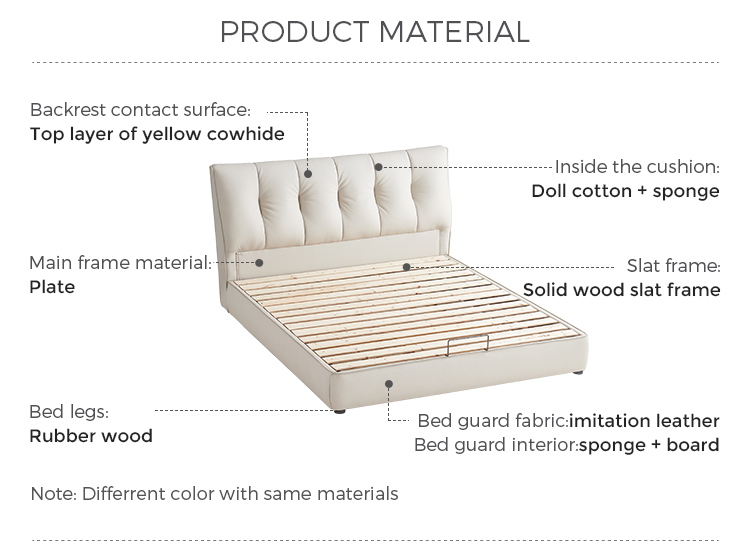 PRODUCT MATERIAL

Backrest contact surface:
Top layer of yellow cowhide

Inside the cushion:
Doll cotton + sponge

Main frame material:
Plate

Slat frame:
Solid wood slat frame

Bed legs:
Rubber wood

Bed guard fabric:imitation leather
Bed guard interior:sponge + board

Note: Differrent color with same materials